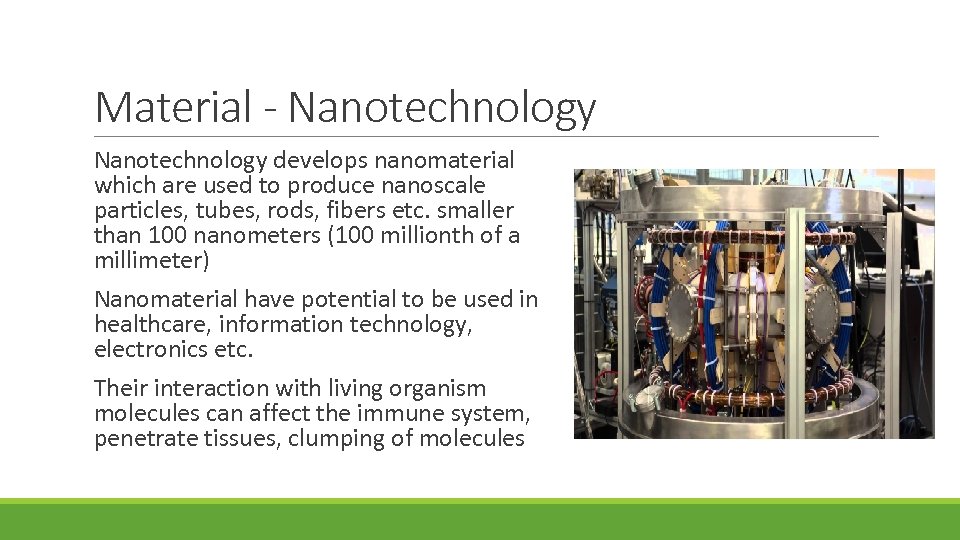 Material - Nanotechnology

Nanotechnology develops nanomaterial which are used to produce nanoscale particles, tubes, rods, fibers etc. smaller than 100 nanometers (100 millionth of a millimeter)

Nanomaterial have potential to be used in healthcare, information technology, electronics etc.

Their interaction with living organism molecules can affect the immune system, penetrate tissues, clumping of molecules